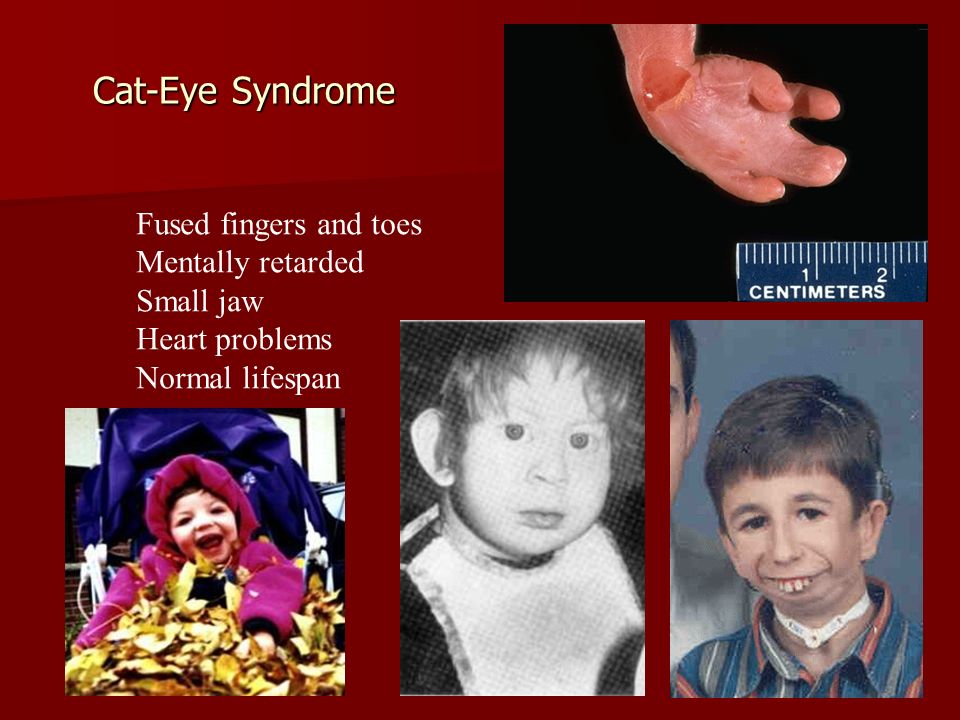 Cat-Eye Syndrome

Fused fingers and toes
Mentally retarded
Small jaw
Heart problems
Normal lifespan

1 2
CENTIMETERS